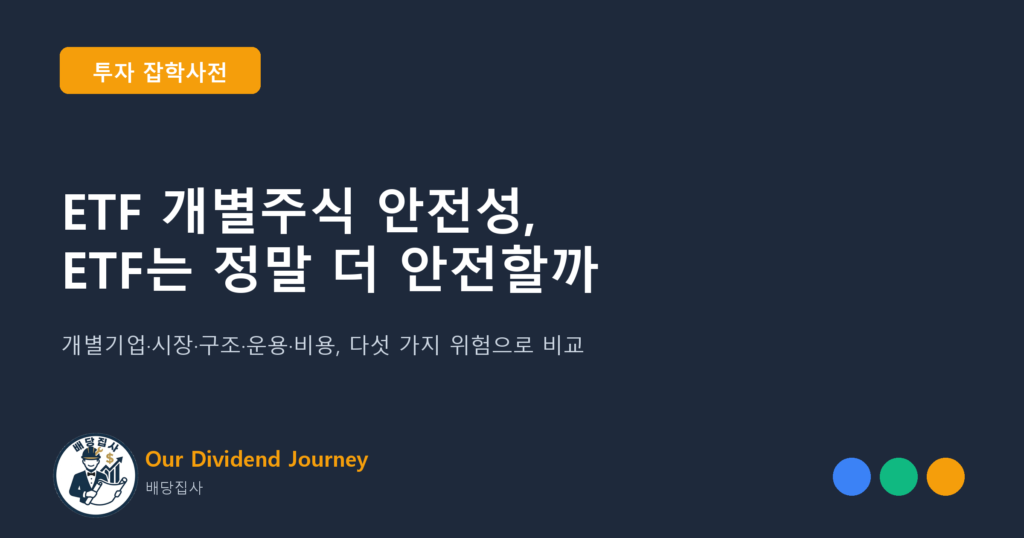 투자 잡학사전

ETF 개별주식 안전성,
ETF는 정말 더 안전할까

개별기업·시장·구조·운용·비용, 다섯 가지 위험으로 비교

배당집사

Our Dividend Journey
배당집사